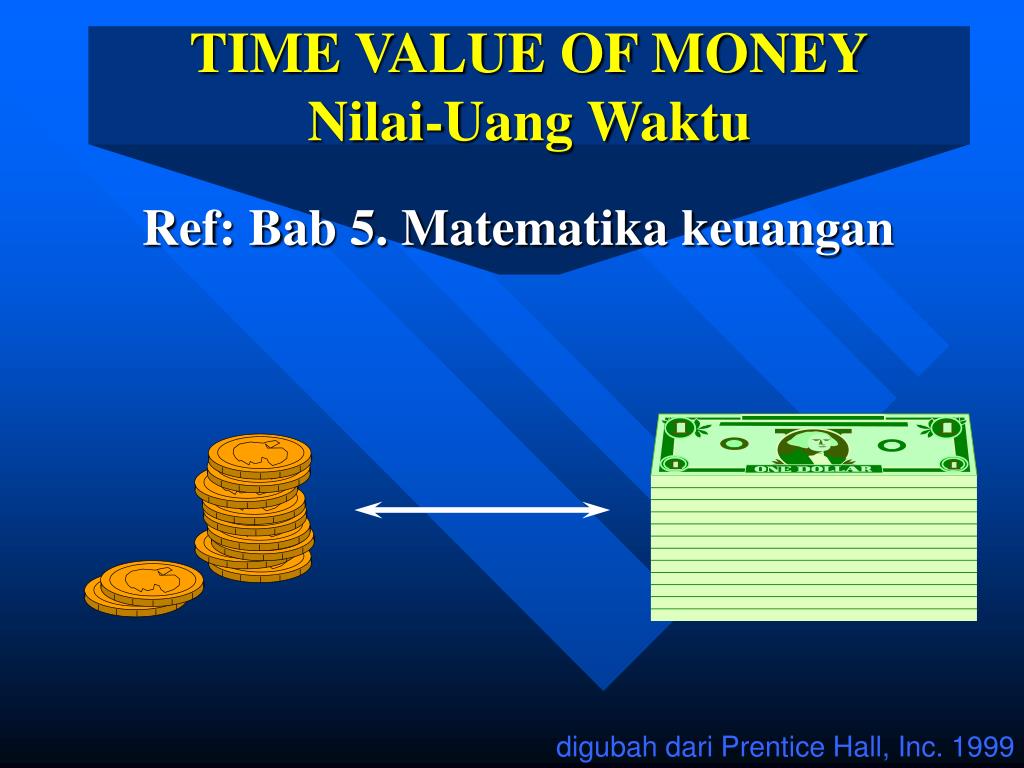 TIME VALUE OF MONEY
Nilai-Uang Waktu

Ref: Bab 5. Matematika keuangan

ONE DOLLAR

digubah dari Prentice Hall, Inc. 1999